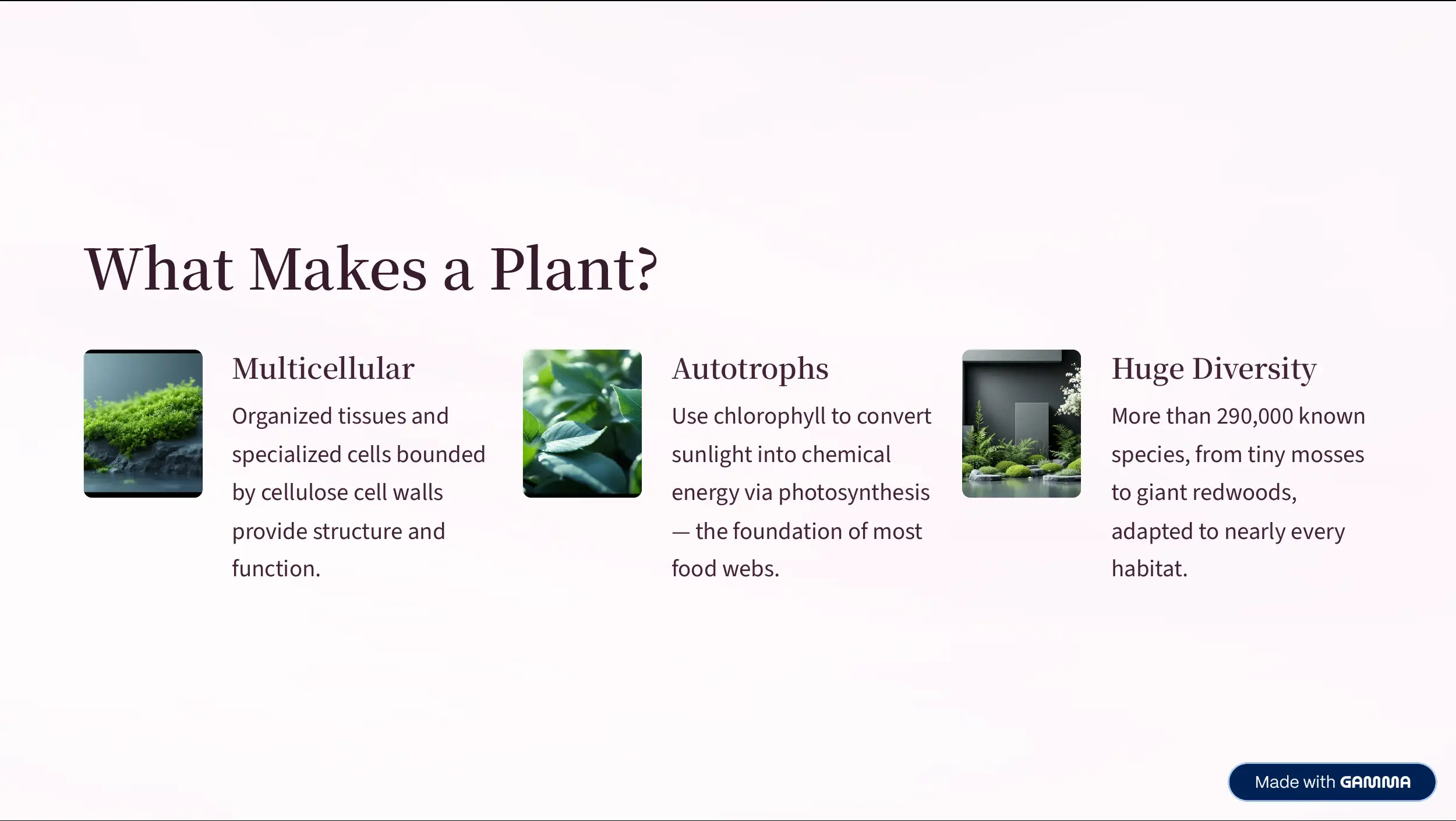 What Makes a Plant?

Multicellular

Organized tissues and specialized cells bounded by cellulose cell walls provide structure and function.

Autotrophs

Use chlorophyll to convert sunlight into chemical energy via photosynthesis — the foundation of most food webs.

Huge Diversity

More than 290,000 known species, from tiny mosses to giant redwoods, adapted to nearly every habitat.

Made with GAMMA